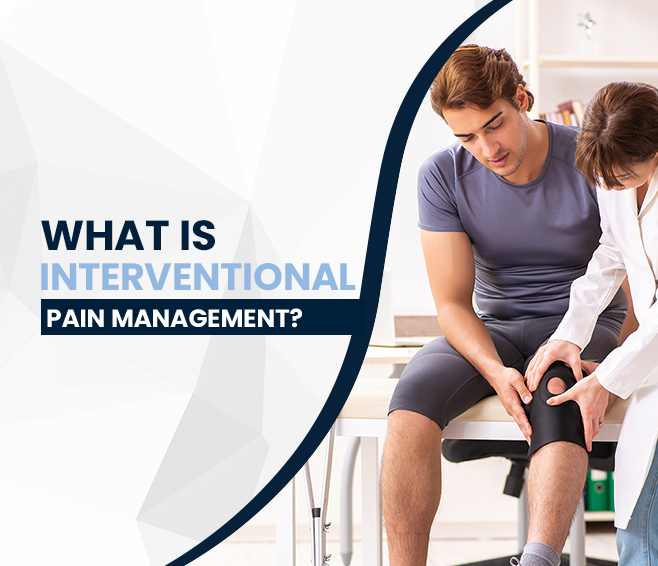 WHAT IS
INTERVENTIONAL
PAIN MANAGEMENT?